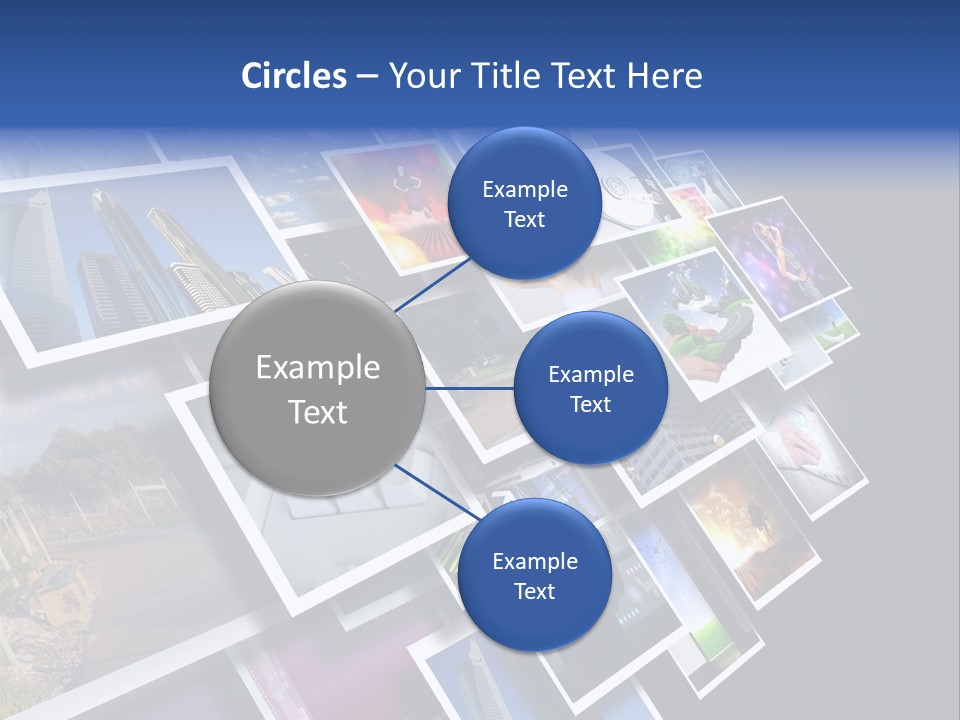 Circles – Your Title Text Here

Example Text

Example Text

Example Text

Example Text